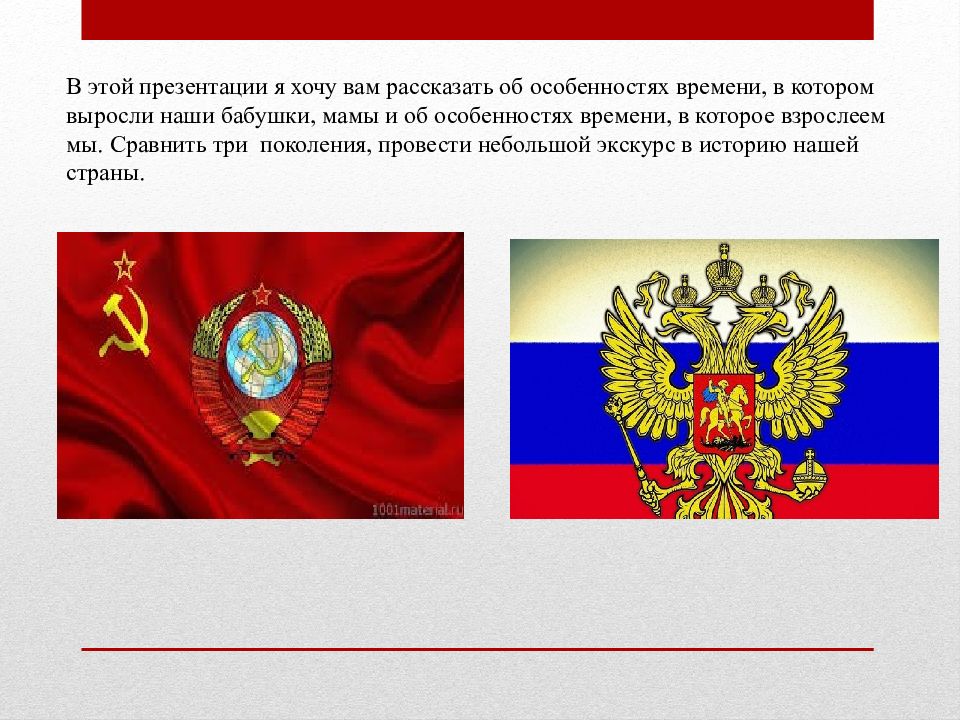 В этой презентации я хочу вам рассказать об особенностях времени, в котором выросли наши бабушки, мамы и об особенностях времени, в которое взрослеем мы. Сравнить три поколения, провести небольшой экскурс в историю нашей страны.

1001material.ru